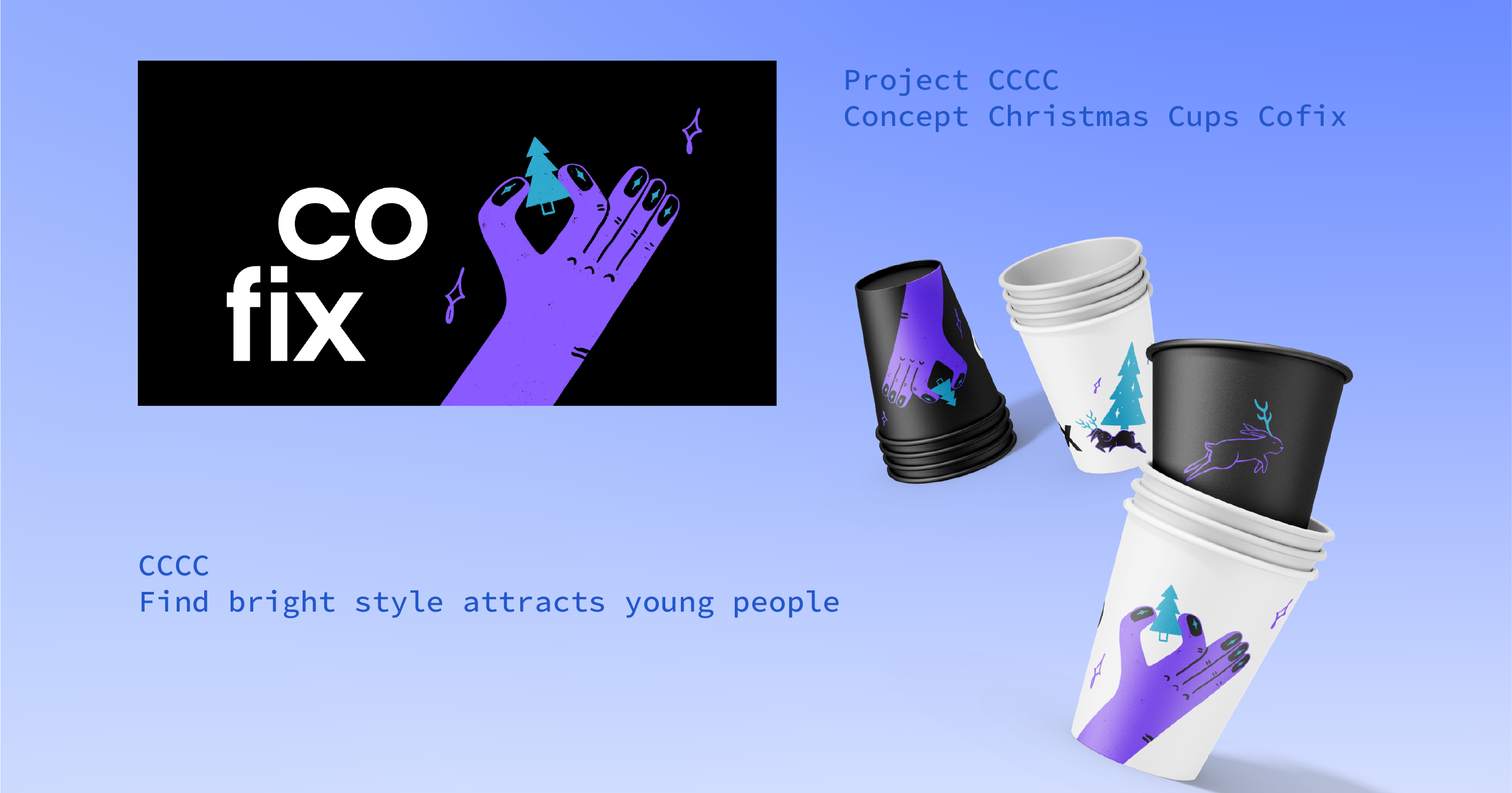 co
fix

Project CCCC
Concept Christmas Cups Cofix

CCCC
Find bright style attracts young people